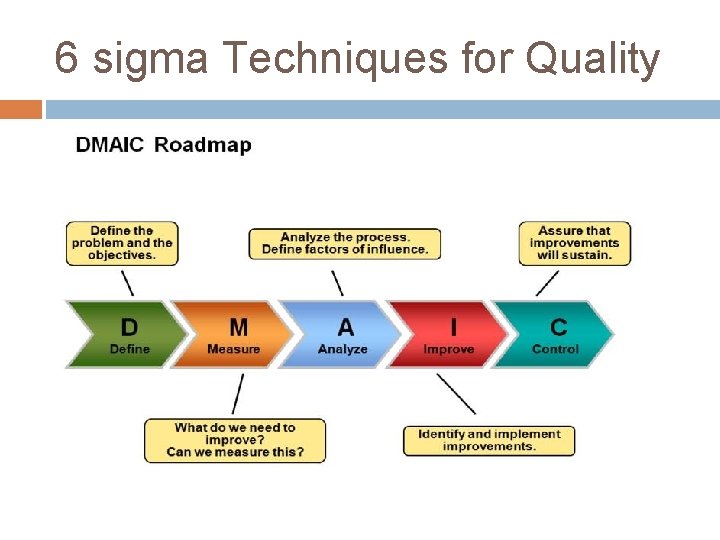 6 sigma Techniques for Quality

DMAIC Roadmap

Define the problem and the objectives.

Analyze the process. Define factors of influence.

Assure that improvements will sustain.

D
Define

M
Measure

A
Analyze

I
Improve

C
Control

What do we need to improve? Can we measure this?

Identify and implement improvements.